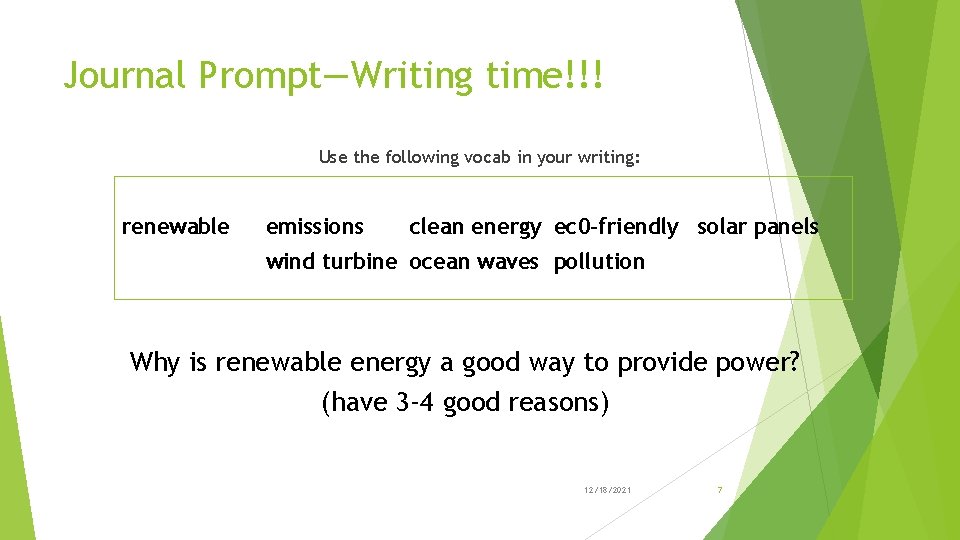 Journal Prompt—Writing time!!!

Use the following vocab in your writing:

renewable emissions clean energy ec0-friendly solar panels wind turbine ocean waves pollution

Why is renewable energy a good way to provide power? (have 3-4 good reasons)

12/18/2021

7